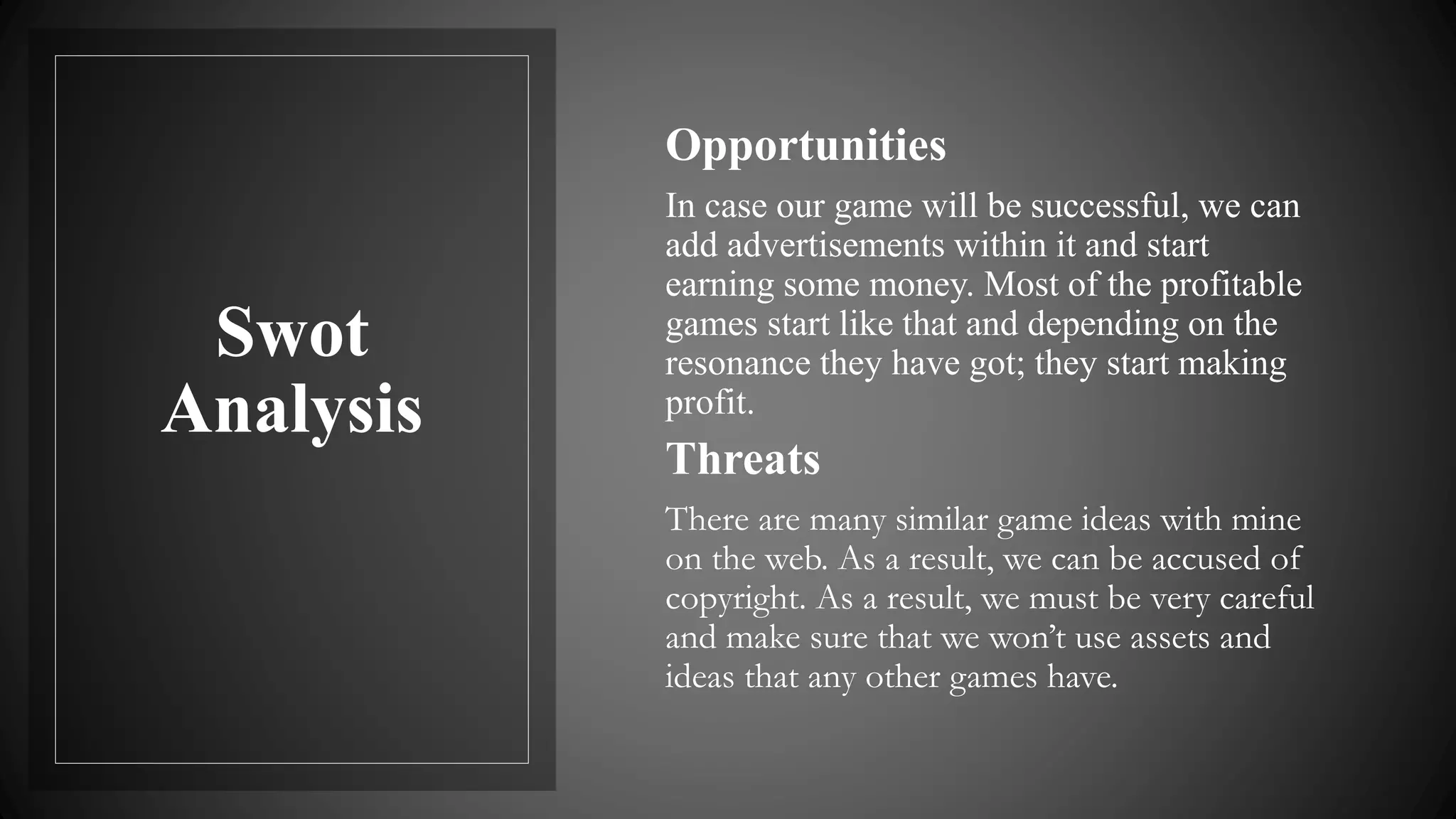 Swot Analysis

Opportunities

In case our game will be successful, we can add advertisements within it and start earning some money. Most of the profitable games start like that and depending on the resonance they have got; they start making profit.

Threats

There are many similar game ideas with mine on the web. As a result, we can be accused of copyright. As a result, we must be very careful and make sure that we won't use assets and ideas that any other games have.